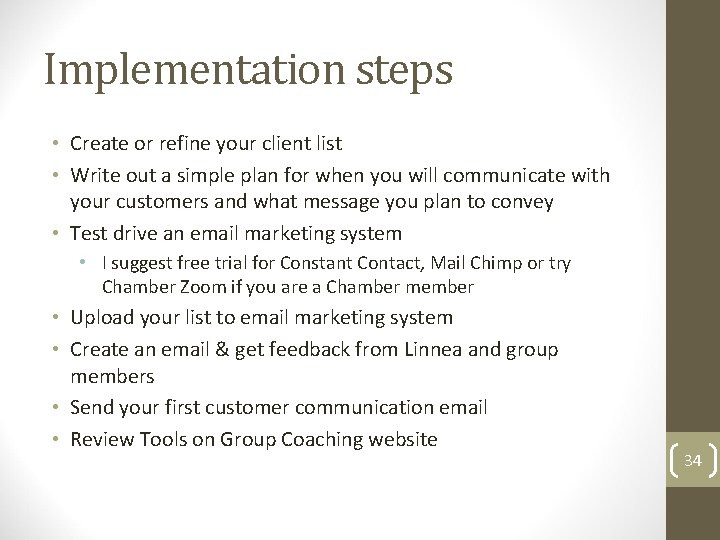 Implementation steps

• Create or refine your client list
• Write out a simple plan for when you will communicate with your customers and what message you plan to convey
• Test drive an email marketing system
  • I suggest free trial for Constant Contact, Mail Chimp or try Chamber Zoom if you are a Chamber member
• Upload your list to email marketing system
• Create an email & get feedback from Linnea and group members
• Send your first customer communication email
• Review Tools on Group Coaching website

34